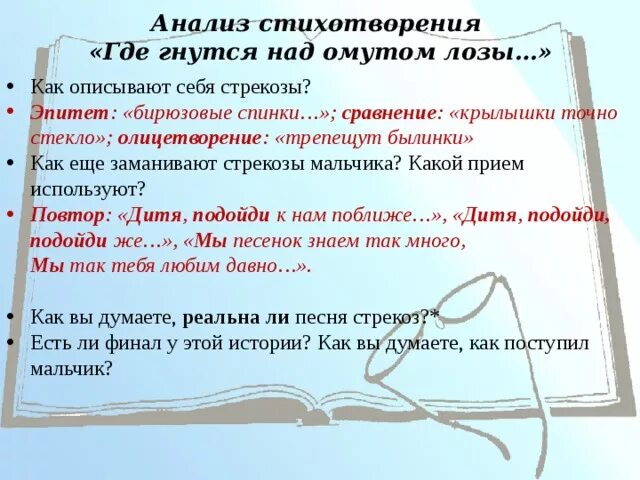 Анализ стихотворения «Где гнутся над омутом лозы…»

• Как описывают себя стрекозы?
• Эпитет: «бирюзовые спинки…»; сравнение: «крылышки точно стекло»; олицетворение: «трепещут былинки»
• Как еще заманивают стрекозы мальчика? Какой прием используют?
• Повтор: «Дитя, подойди к нам поближе…», «Дитя, подойди, подойди же…», «Мы песенок знаем так много,
Мы так тебя любим давно…».

• Как вы думаете, реальна ли песня стрекоз?*
• Есть ли финал у этой истории? Как вы думаете, как поступил мальчик?